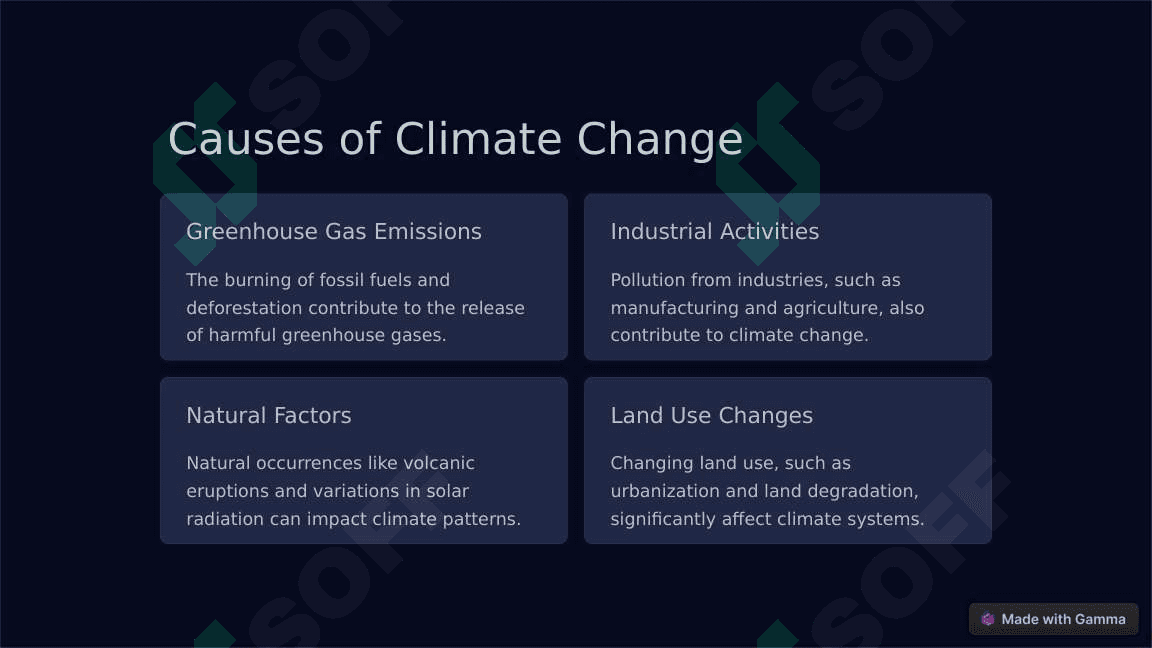 Causes of Climate Change

Greenhouse Gas Emissions

The burning of fossil fuels and deforestation contribute to the release of harmful greenhouse gases.

Industrial Activities

Pollution from industries, such as manufacturing and agriculture, also contribute to climate change.

Natural Factors

Natural occurrences like volcanic eruptions and variations in solar radiation can impact climate patterns.

Land Use Changes

Changing land use, such as urbanization and land degradation, significantly affect climate systems.

Made with Gamma